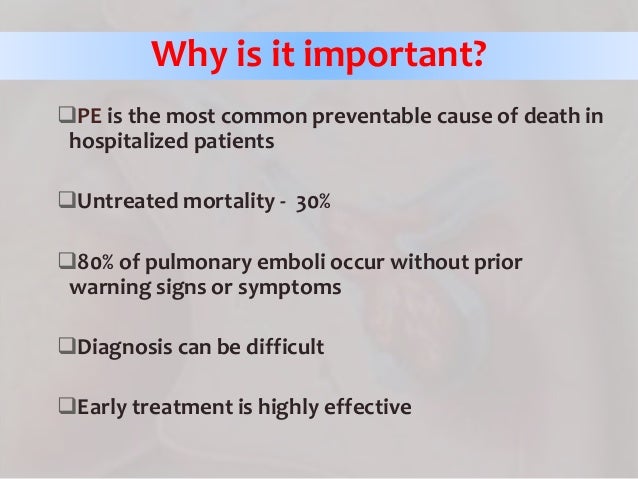 Why is it important?

❑PE is the most common preventable cause of death in hospitalized patients

❑Untreated mortality - 30%

❑80% of pulmonary emboli occur without prior warning signs or symptoms

❑Diagnosis can be difficult

❑Early treatment is highly effective